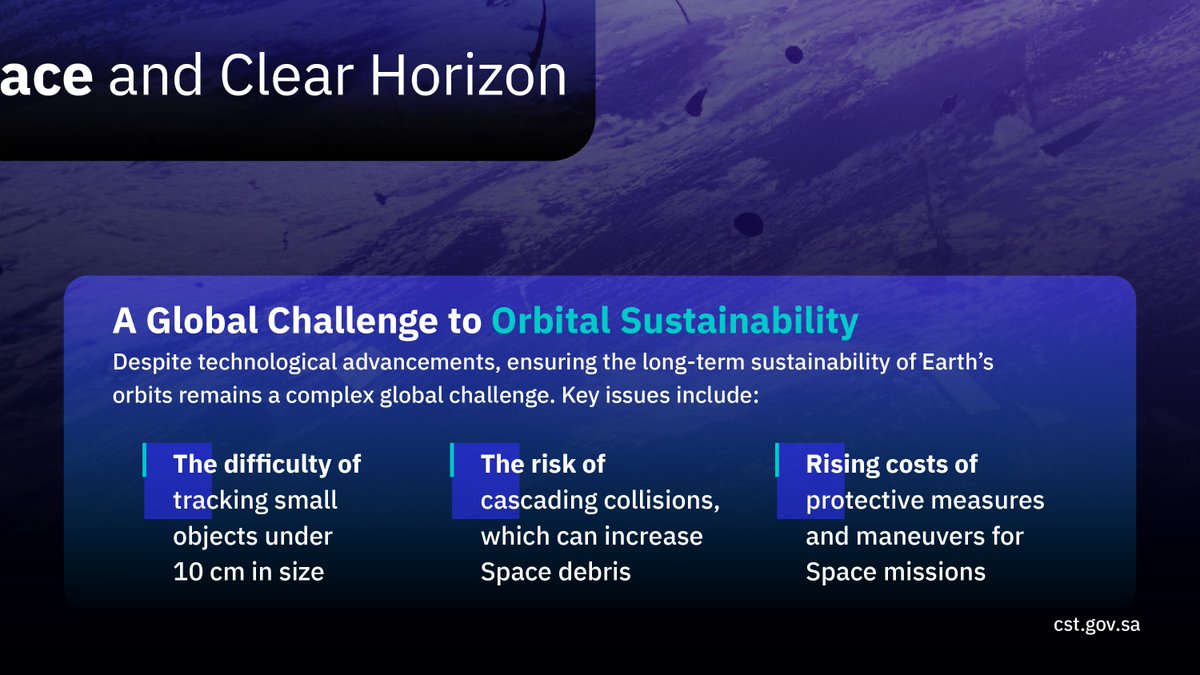 ace and Clear Horizon

A Global Challenge to Orbital Sustainability

Despite technological advancements, ensuring the long-term sustainability of Earth's orbits remains a complex global challenge. Key issues include:

The difficulty of tracking small objects under 10 cm in size

The risk of cascading collisions, which can increase Space debris

Rising costs of protective measures and maneuvers for Space missions

cst.gov.sa